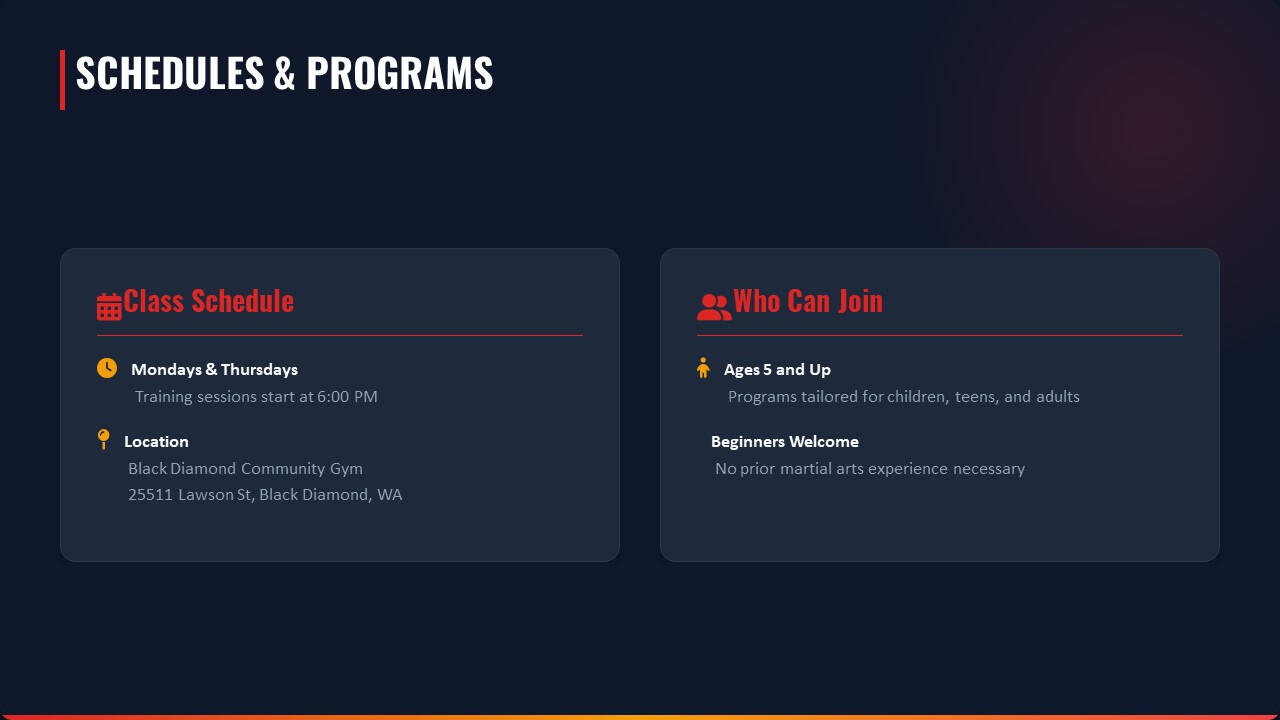 SCHEDULES & PROGRAMS

Class Schedule

Mondays & Thursdays
Training sessions start at 6:00 PM

Location
Black Diamond Community Gym
25511 Lawson St, Black Diamond, WA

Who Can Join

Ages 5 and Up
Programs tailored for children, teens, and adults

Beginners Welcome
No prior martial arts experience necessary